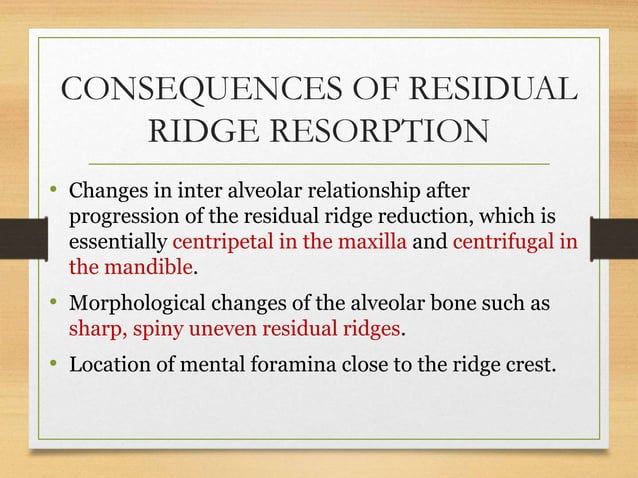 CONSEQUENCES OF RESIDUAL RIDGE RESORPTION

• Changes in inter alveolar relationship after progression of the residual ridge reduction, which is essentially centripetal in the maxilla and centrifugal in the mandible.

• Morphological changes of the alveolar bone such as sharp, spiny uneven residual ridges.

• Location of mental foramina close to the ridge crest.